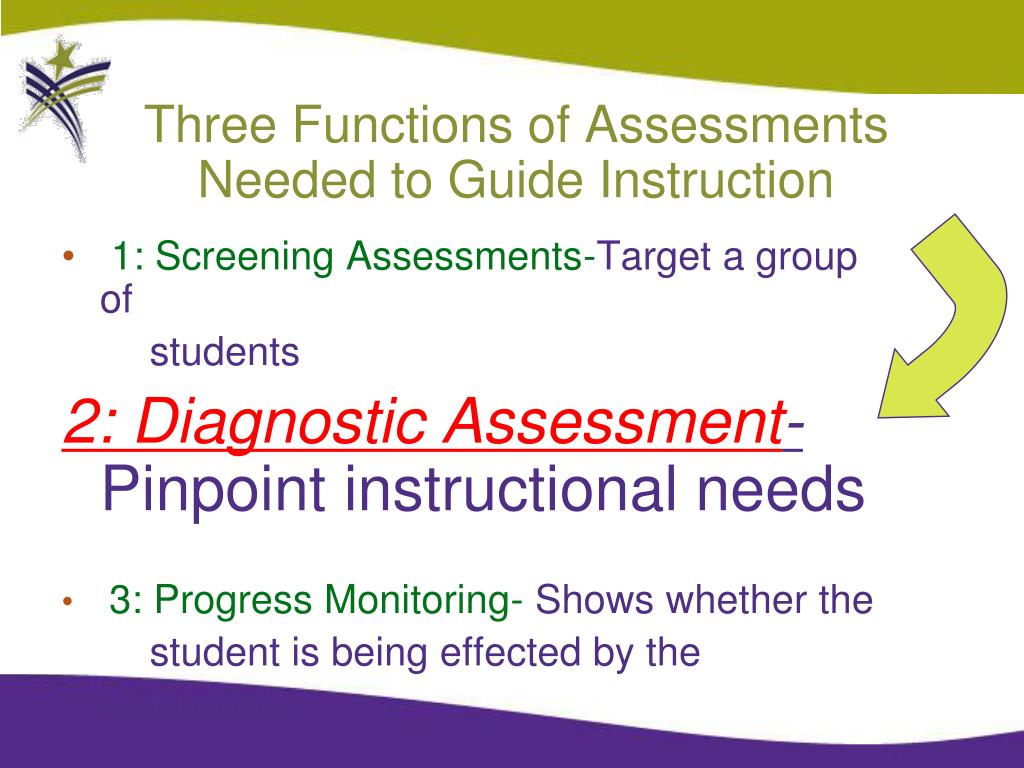 Three Functions of Assessments Needed to Guide Instruction

• 1: Screening Assessments-Target a group of students

2: Diagnostic Assessment- Pinpoint instructional needs

• 3: Progress Monitoring- Shows whether the student is being effected by the